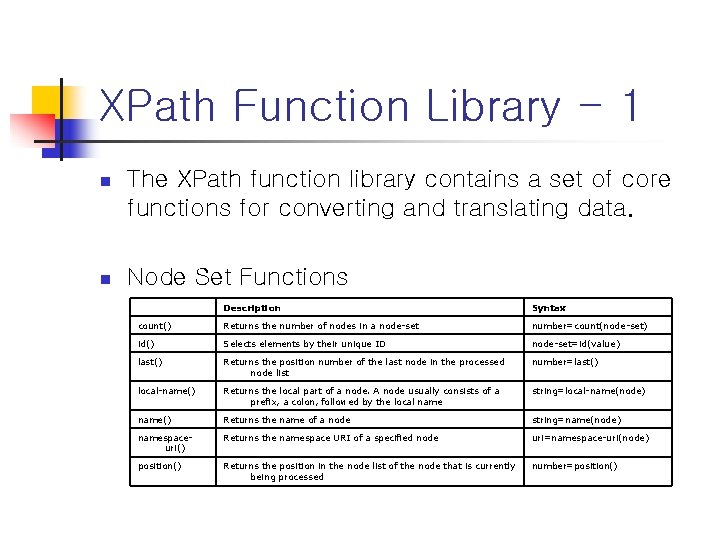 XPath Function Library - 1

The XPath function library contains a set of core functions for converting and translating data.

Node Set Functions

| | Description | Syntax |
|---|---|---|
| count() | Returns the number of nodes in a node-set | number=count(node-set) |
| id() | Selects elements by their unique ID | node-set=id(value) |
| last() | Returns the position number of the last node in the processed node list | number=last() |
| local-name() | Returns the local part of a node. A node usually consists of a prefix, a colon, followed by the local name | string=local-name(node) |
| name() | Returns the name of a node | string=name(node) |
| namespace-uri() | Returns the namespace URI of a specified node | uri=namespace-uri(node) |
| position() | Returns the position in the node list of the node that is currently being processed | number=position() |